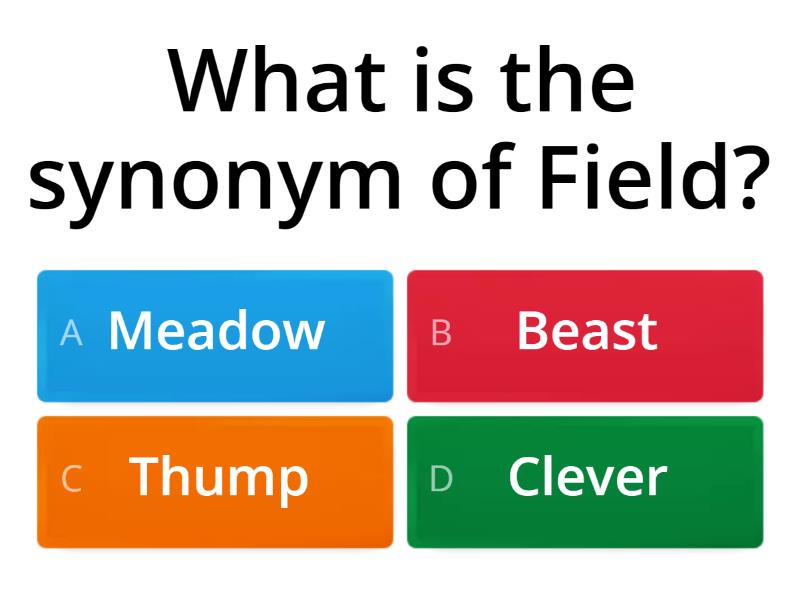 What is the synonym of Field?

A Meadow

B Beast

C Thump

D Clever